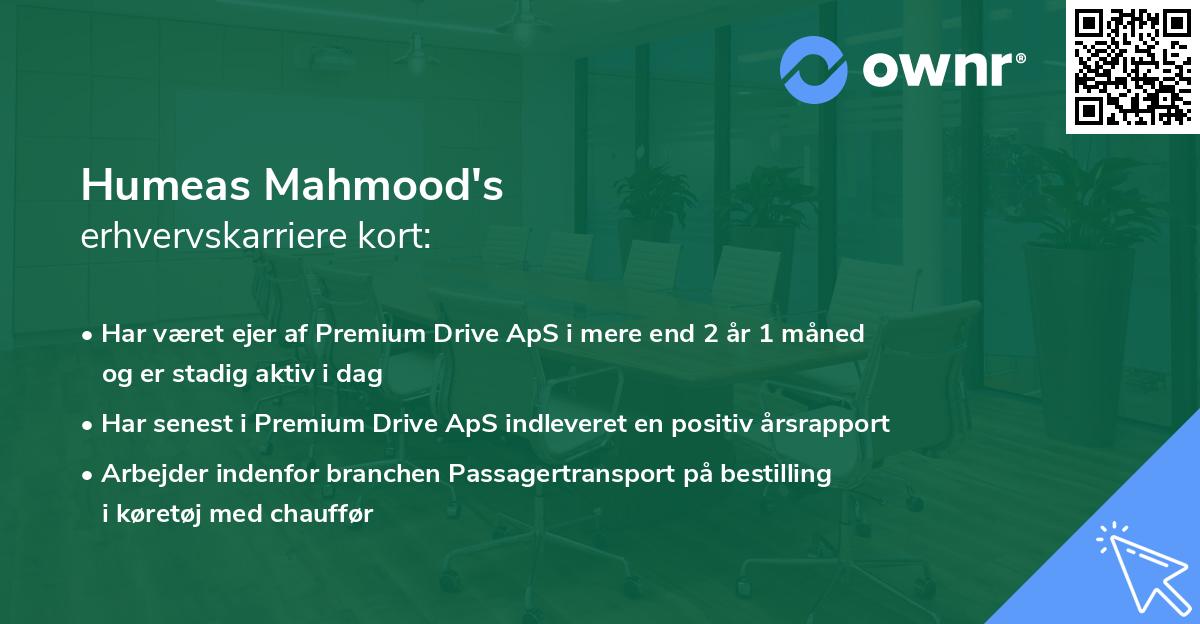 ownr®

Humeas Mahmood's
erhvervskarriere kort:

• Har været ejer af Premium Drive ApS i mere end 2 år 1 måned og er stadig aktiv i dag

• Har senest i Premium Drive ApS indleveret en positiv årsrapport

• Arbejder indenfor branchen Passagertransport på bestilling i køretøj med chauffør